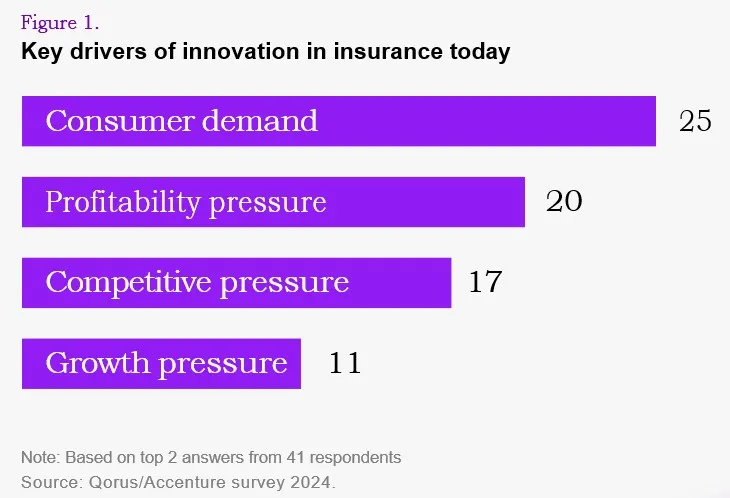 Figure 1.
Key drivers of innovation in insurance today

Consumer demand 25

Profitability pressure 20

Competitive pressure 17

Growth pressure 11

Note: Based on top 2 answers from 41 respondents
Source: Qorus/Accenture survey 2024.